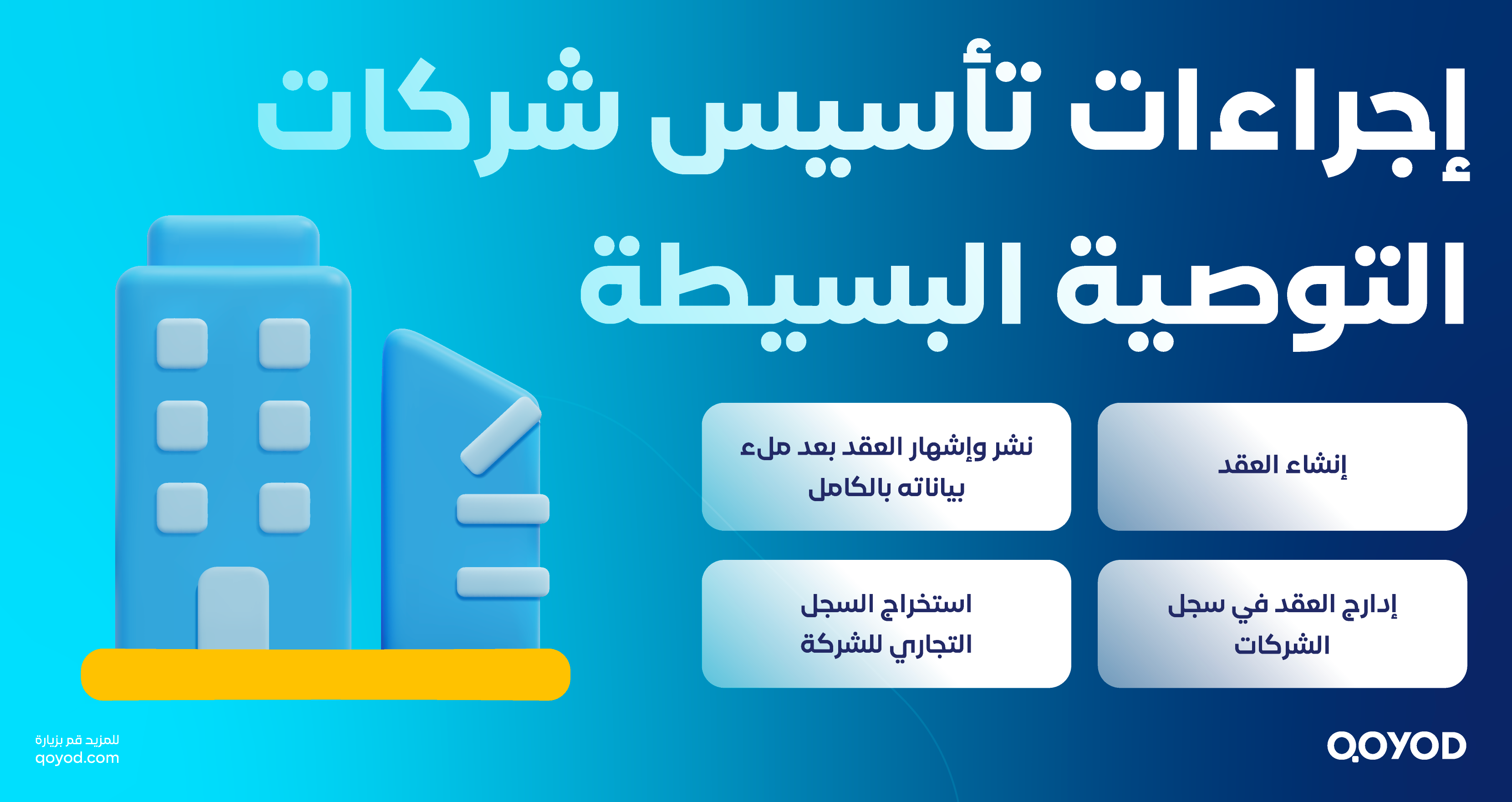 إجراءات تأسيس شركات التوصية البسيطة

إنشاء العقد

نشر وإشهار العقد بعد ملء بياناته بالكامل

إدارج العقد في سجل الشركات

استخراج السجل التجاري للشركة

QOYOD

للمزيد قم بزيارة
qoyod.com